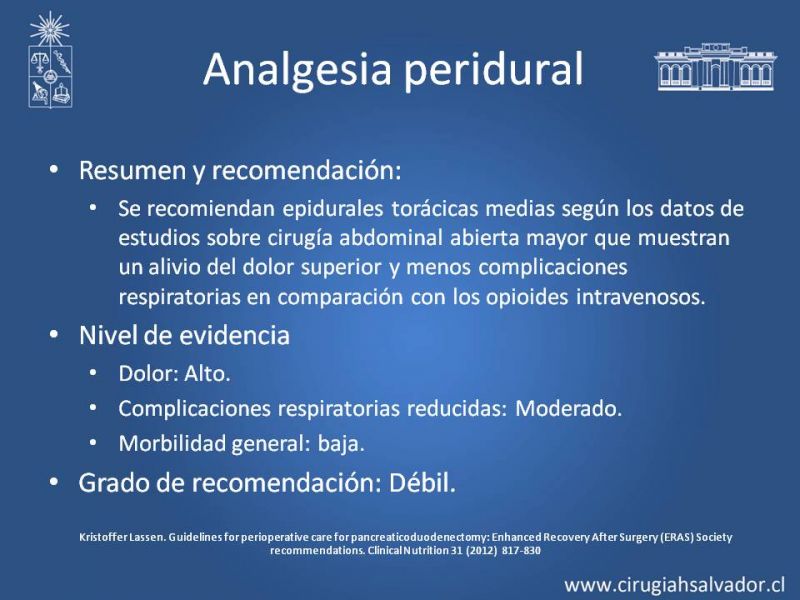 Analgesia peridural

• Resumen y recomendación:
  • Se recomiendan epidurales torácicas medias según los datos de estudios sobre cirugía abdominal abierta mayor que muestran un alivio del dolor superior y menos complicaciones respiratorias en comparación con los opioides intravenosos.
• Nivel de evidencia
  • Dolor: Alto.
  • Complicaciones respiratorias reducidas: Moderado.
  • Morbilidad general: baja.
• Grado de recomendación: Débil.

Kristoffer Lassen. Guidelines for perioperative care for pancreaticoduodenectomy: Enhanced Recovery After Surgery (ERAS) Society recommendations. Clinical Nutrition 31 (2012) 817-830

www.cirugiahsalvador.cl